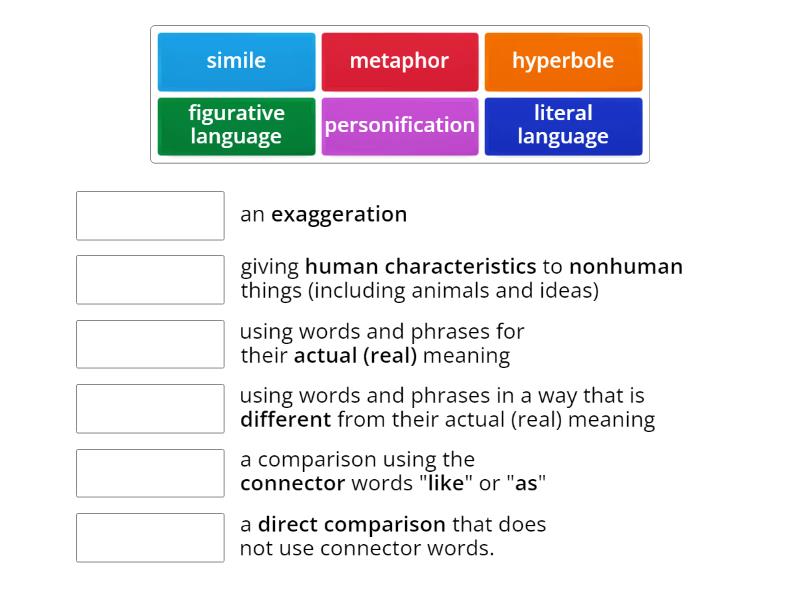 simile
metaphor
hyperbole
figurative language
personification
literal language

an exaggeration

giving human characteristics to nonhuman things (including animals and ideas)

using words and phrases for their actual (real) meaning

using words and phrases in a way that is different from their actual (real) meaning

a comparison using the connector words "like" or "as"

a direct comparison that does not use connector words.